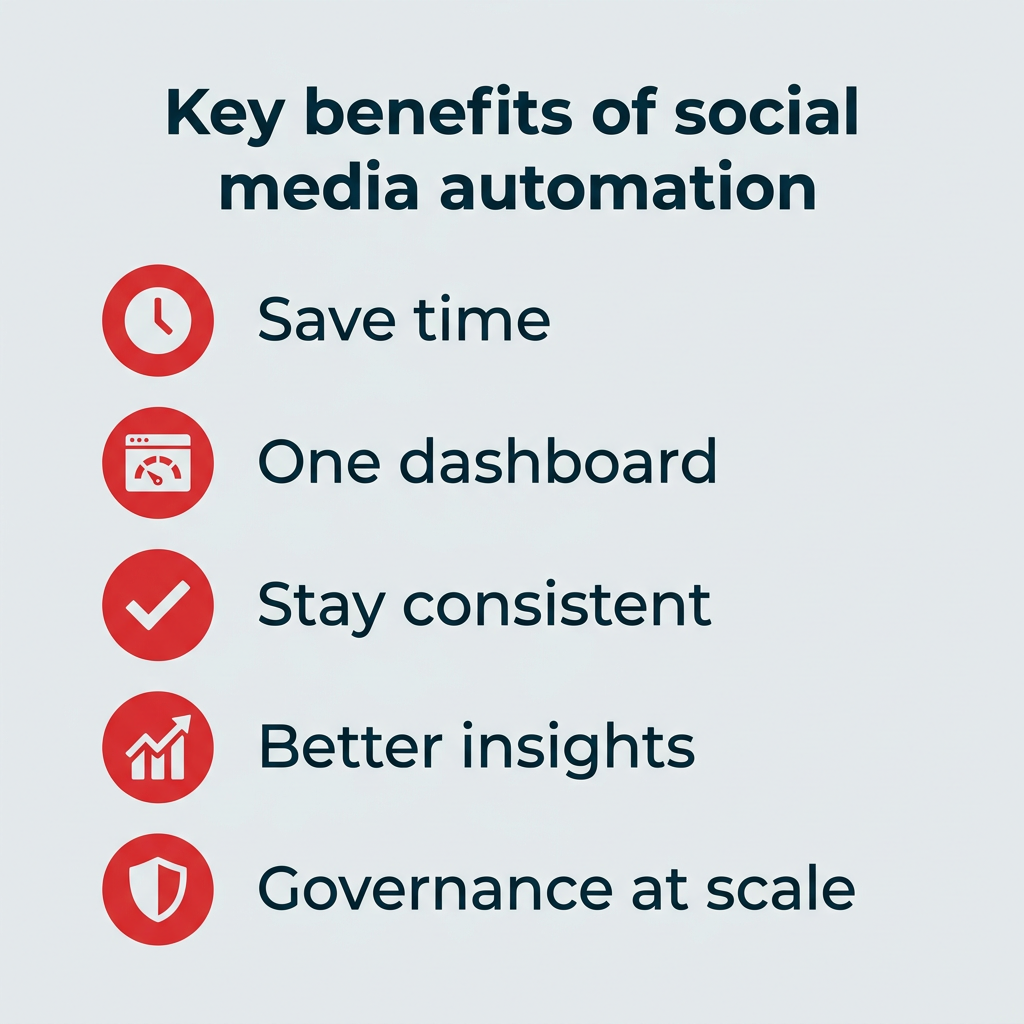 Key benefits of social media automation

Save time

One dashboard

Stay consistent

Better insights

Governance at scale